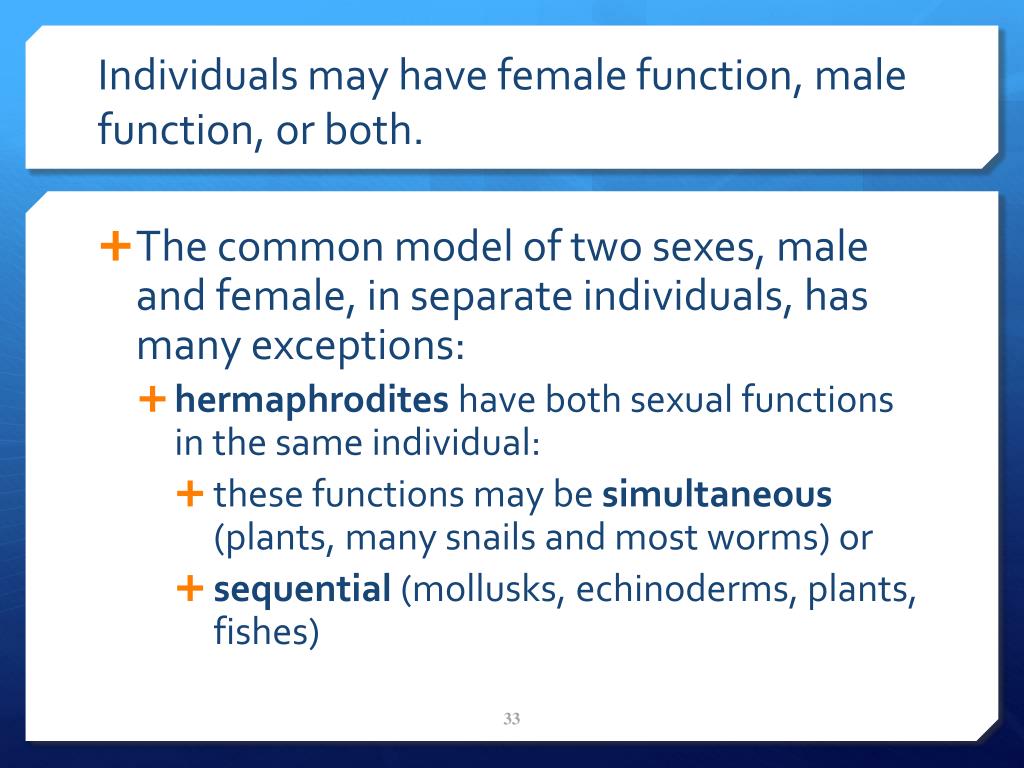 Individuals may have female function, male function, or both.

+ The common model of two sexes, male and female, in separate individuals, has many exceptions:

+ hermaphrodites have both sexual functions in the same individual:

+ these functions may be simultaneous (plants, many snails and most worms) or

+ sequential (mollusks, echinoderms, plants, fishes)

33